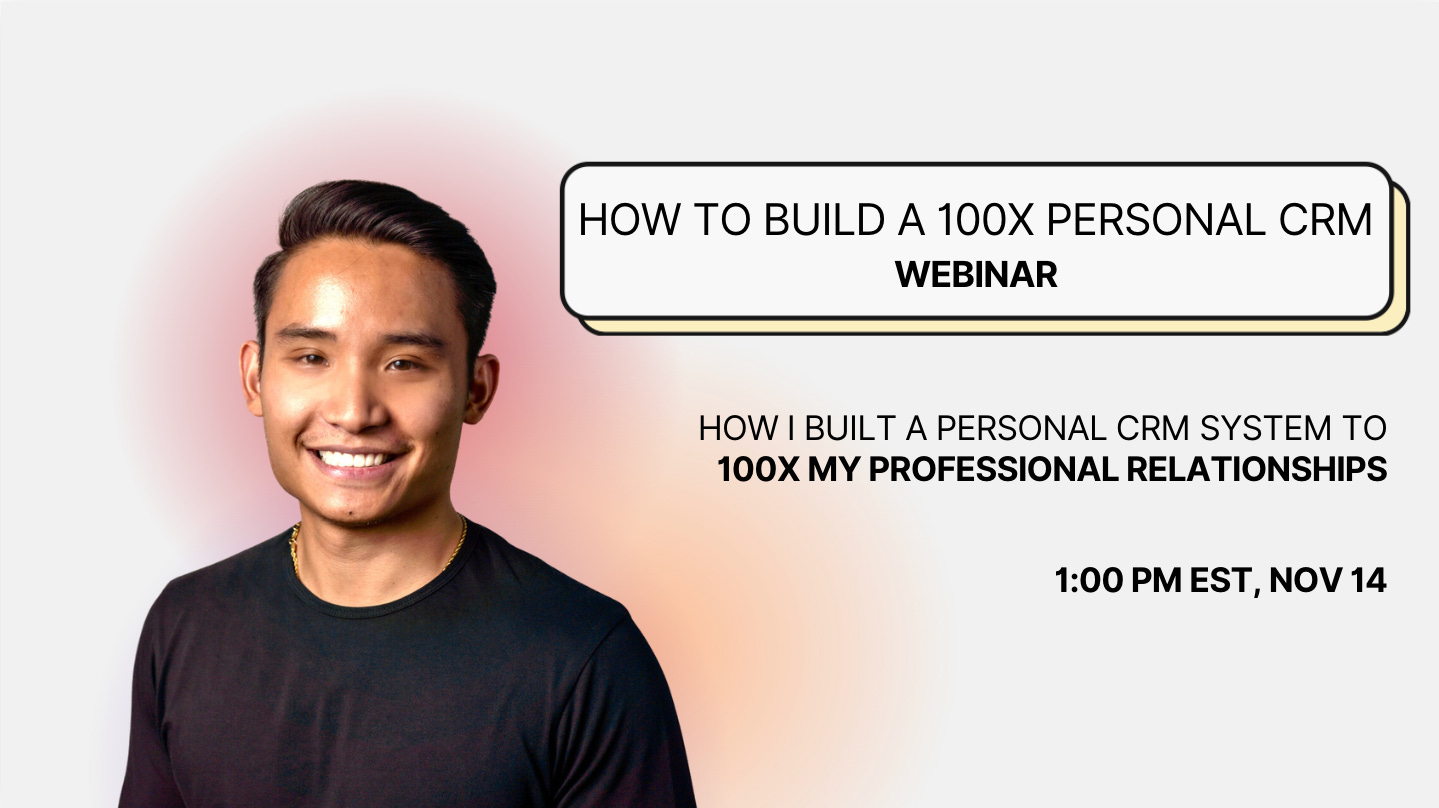 HOW TO BUILD A 100X PERSONAL CRM
WEBINAR

HOW I BUILT A PERSONAL CRM SYSTEM TO
100X MY PROFESSIONAL RELATIONSHIPS

1:00 PM EST, NOV 14